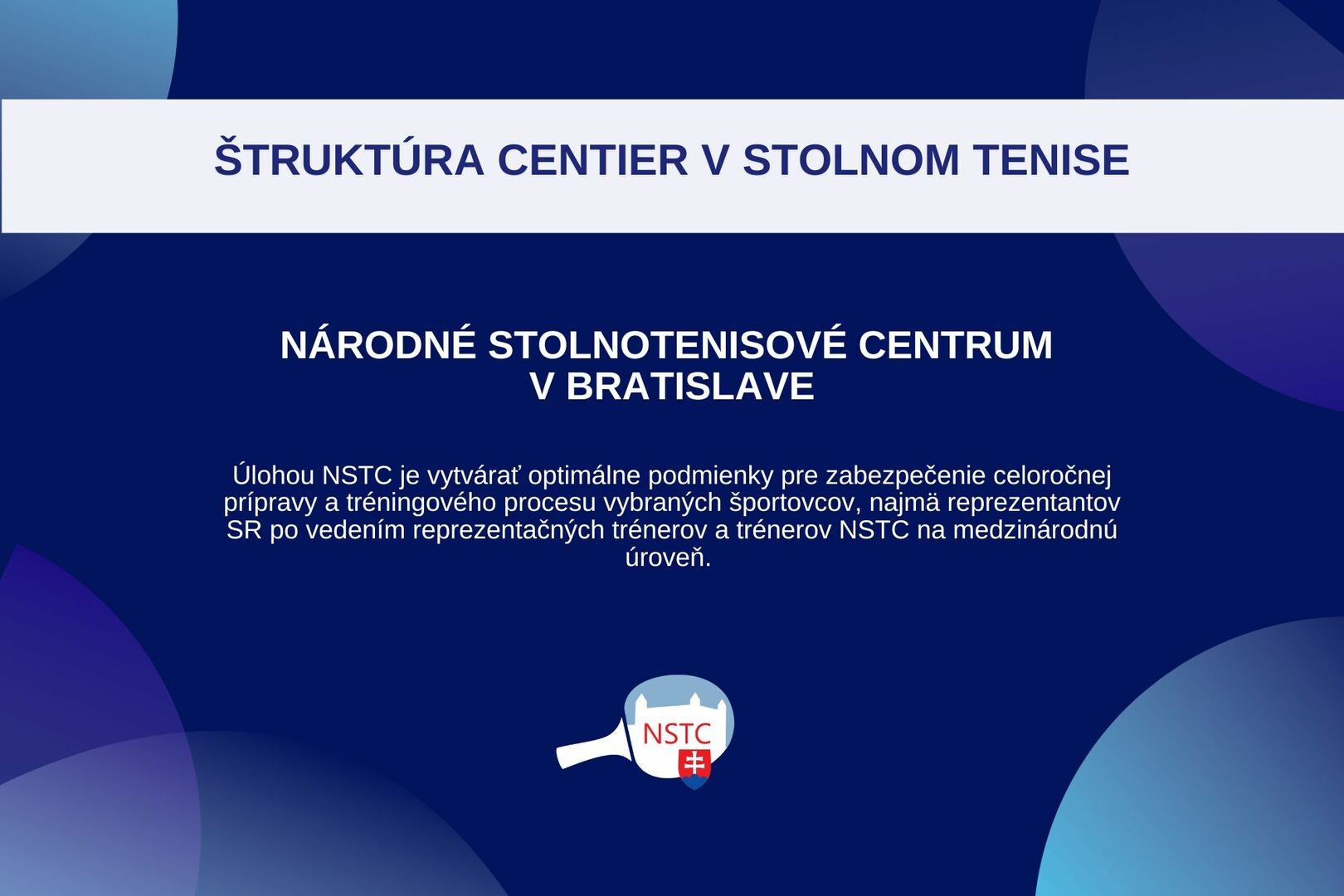 ŠTRUKTÚRA CENTIER V STOLNOM TENISE

NÁRODNÉ STOLNOTENISOVÉ CENTRUM V BRATISLAVE

Úlohou NSTC je vytvárať optimálne podmienky pre zabezpečenie celoročnej prípravy a tréningového procesu vybraných športovcov, najmä reprezentantov SR po vedením reprezentačných trénerov a trénerov NSTC na medzinárodnú úroveň.

NSTC